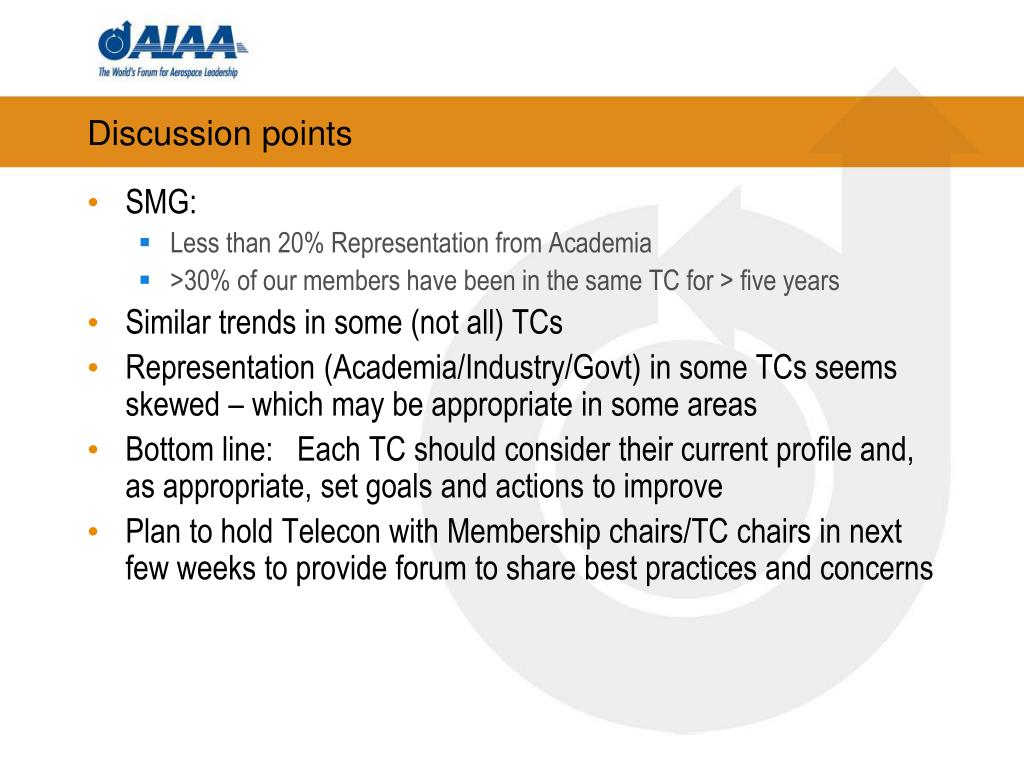 AIAA
The World's Forum for Aerospace Leadership

Discussion points

• SMG:
 ▪ Less than 20% Representation from Academia
 ▪ >30% of our members have been in the same TC for > five years
• Similar trends in some (not all) TCs
• Representation (Academia/Industry/Govt) in some TCs seems skewed – which may be appropriate in some areas
• Bottom line: Each TC should consider their current profile and, as appropriate, set goals and actions to improve
• Plan to hold Telecon with Membership chairs/TC chairs in next few weeks to provide forum to share best practices and concerns